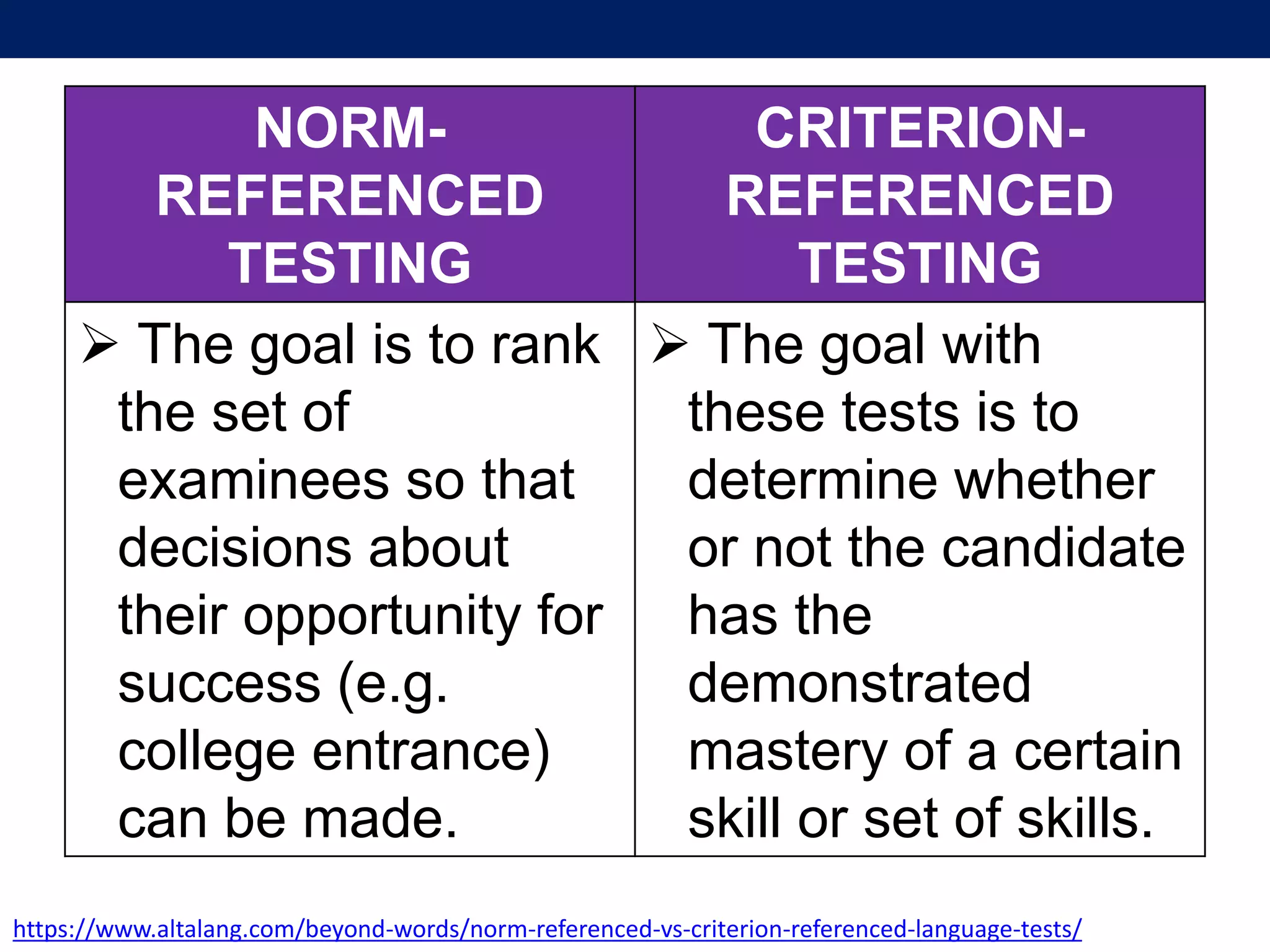 | NORM-REFERENCED TESTING | CRITERION-REFERENCED TESTING |
|---|---|
| ➢ The goal is to rank the set of examinees so that decisions about their opportunity for success (e.g. college entrance) can be made. | ➢ The goal with these tests is to determine whether or not the candidate has the demonstrated mastery of a certain skill or set of skills. |

https://www.altalang.com/beyond-words/norm-referenced-vs-criterion-referenced-language-tests/